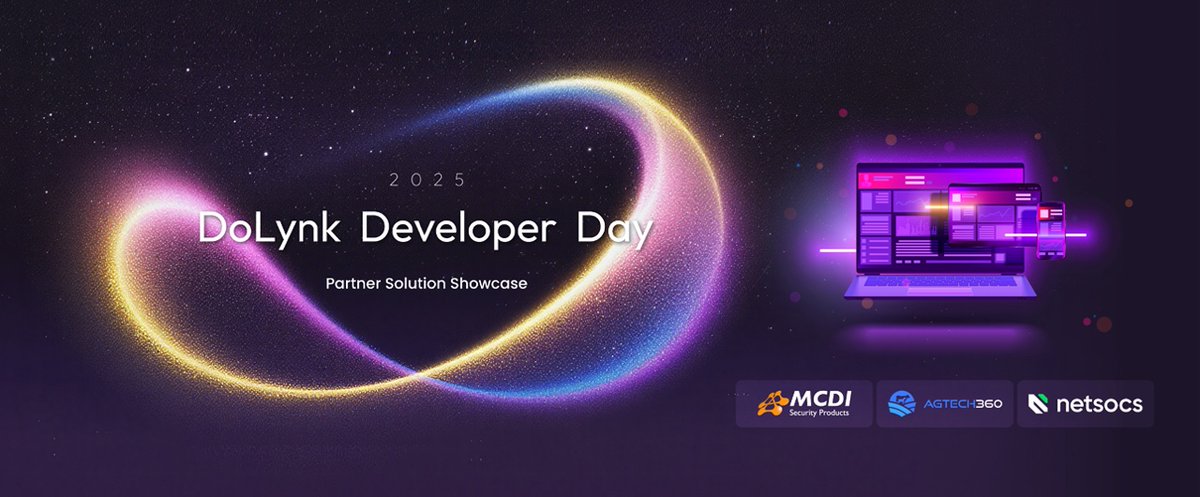 2025

DoLynk Developer Day

Partner Solution Showcase

MCDI Security Products

AGTECH360

netsocs